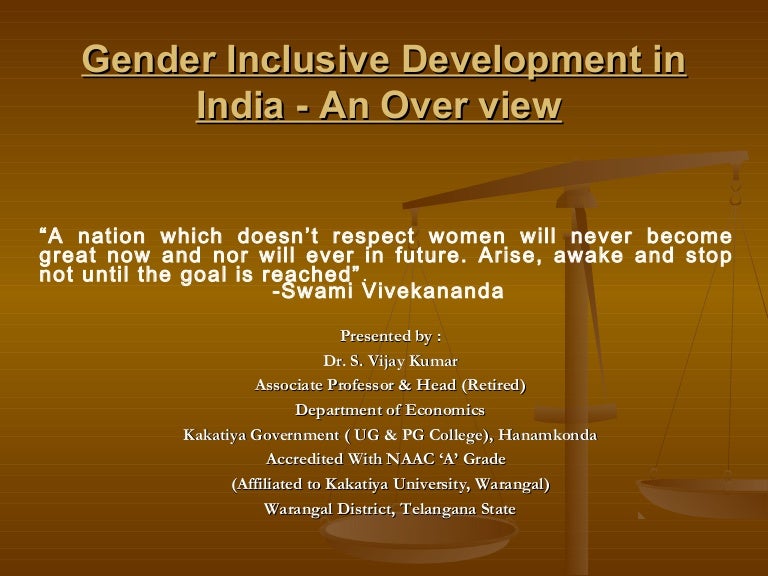 Gender Inclusive Development in India - An Over view

“A nation which doesn’t respect women will never become great now and nor will ever in future. Arise, awake and stop not until the goal is reached”.
-Swami Vivekananda

Presented by :
Dr. S. Vijay Kumar
Associate Professor & Head (Retired)
Department of Economics
Kakatiya Government ( UG & PG College), Hanamkonda
Accredited With NAAC ‘A’ Grade
(Affiliated to Kakatiya University, Warangal)
Warangal District, Telangana State